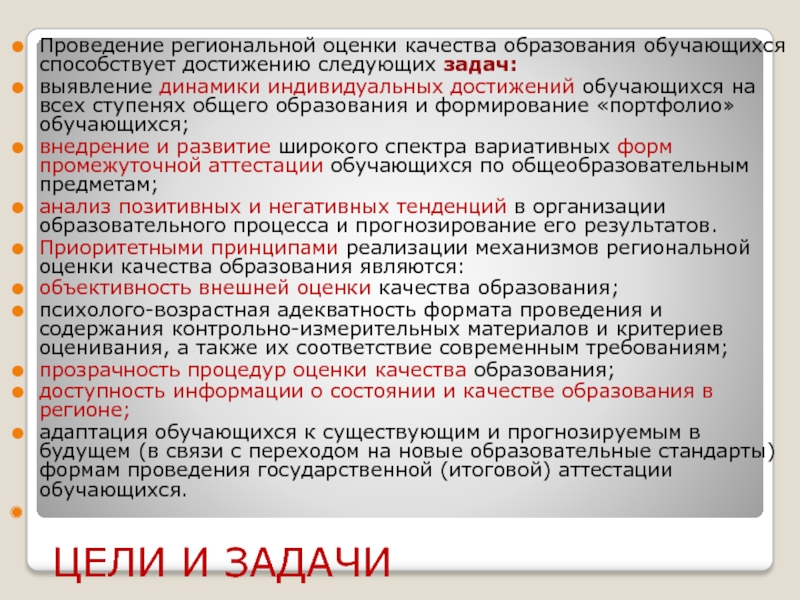 Проведение региональной оценки качества образования обучающихся способствует достижению следующих задач:

выявление динамики индивидуальных достижений обучающихся на всех ступенях общего образования и формирование «портфолио» обучающихся;

внедрение и развитие широкого спектра вариативных форм промежуточной аттестации обучающихся по общеобразовательным предметам;

анализ позитивных и негативных тенденций в организации образовательного процесса и прогнозирование его результатов.

Приоритетными принципами реализации механизмов региональной оценки качества образования являются:

объективность внешней оценки качества образования;

психолого-возрастная адекватность формата проведения и содержания контрольно-измерительных материалов и критериев оценивания, а также их соответствие современным требованиям;

прозрачность процедур оценки качества образования;

доступность информации о состоянии и качестве образования в регионе;

адаптация обучающихся к существующим и прогнозируемым в будущем (в связи с переходом на новые образовательные стандарты) формам проведения государственной (итоговой) аттестации обучающихся.

ЦЕЛИ И ЗАДАЧИ